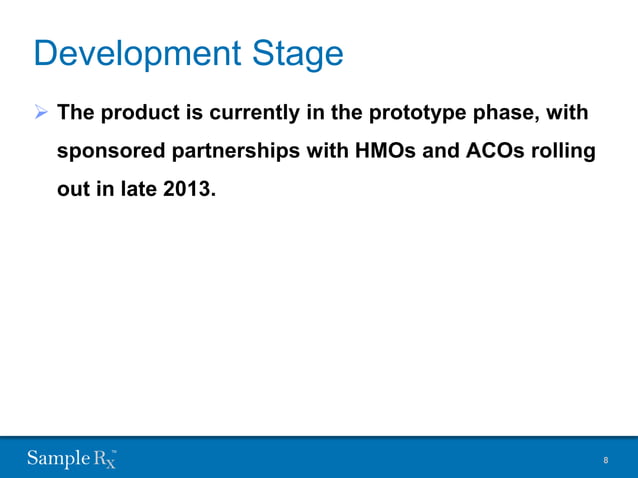 Development Stage

➢ The product is currently in the prototype phase, with sponsored partnerships with HMOs and ACOs rolling out in late 2013.

Sample Rx™

8